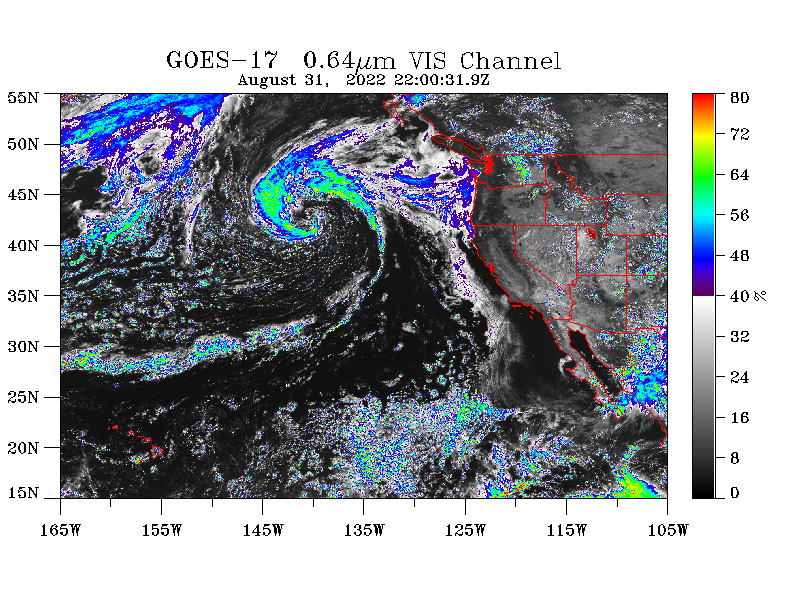 GOES-17 0.64$\mu$m VIS Channel
August 31, 2022 22:00:31.9Z

55N
50N
45N
40N
35N
30N
25N
20N
15N

165W 155W 145W 135W 125W 115W 105W

80
72
64
56
48
40 %
32
24
16
8
0